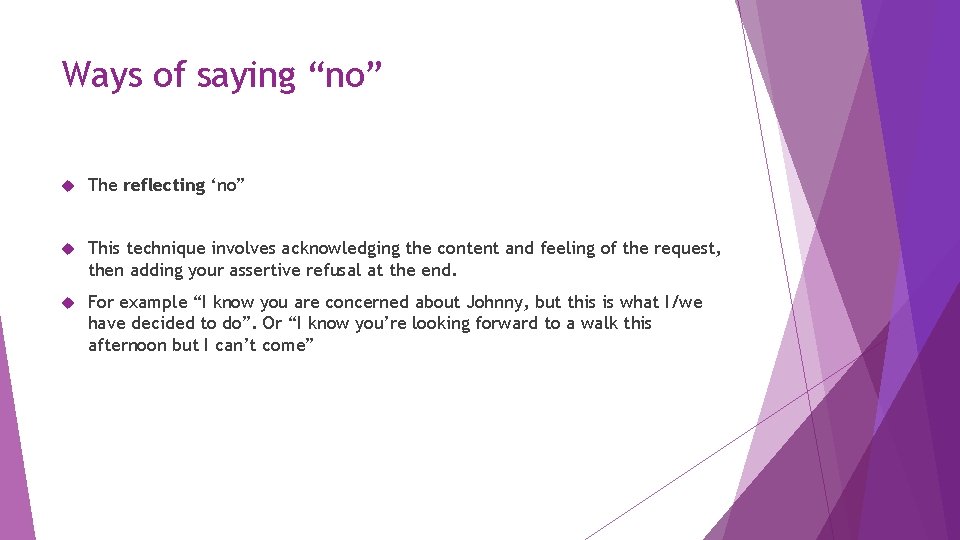 Ways of saying “no”

The reflecting ‘no”

This technique involves acknowledging the content and feeling of the request, then adding your assertive refusal at the end.

For example “I know you are concerned about Johnny, but this is what I/we have decided to do”. Or “I know you’re looking forward to a walk this afternoon but I can’t come”